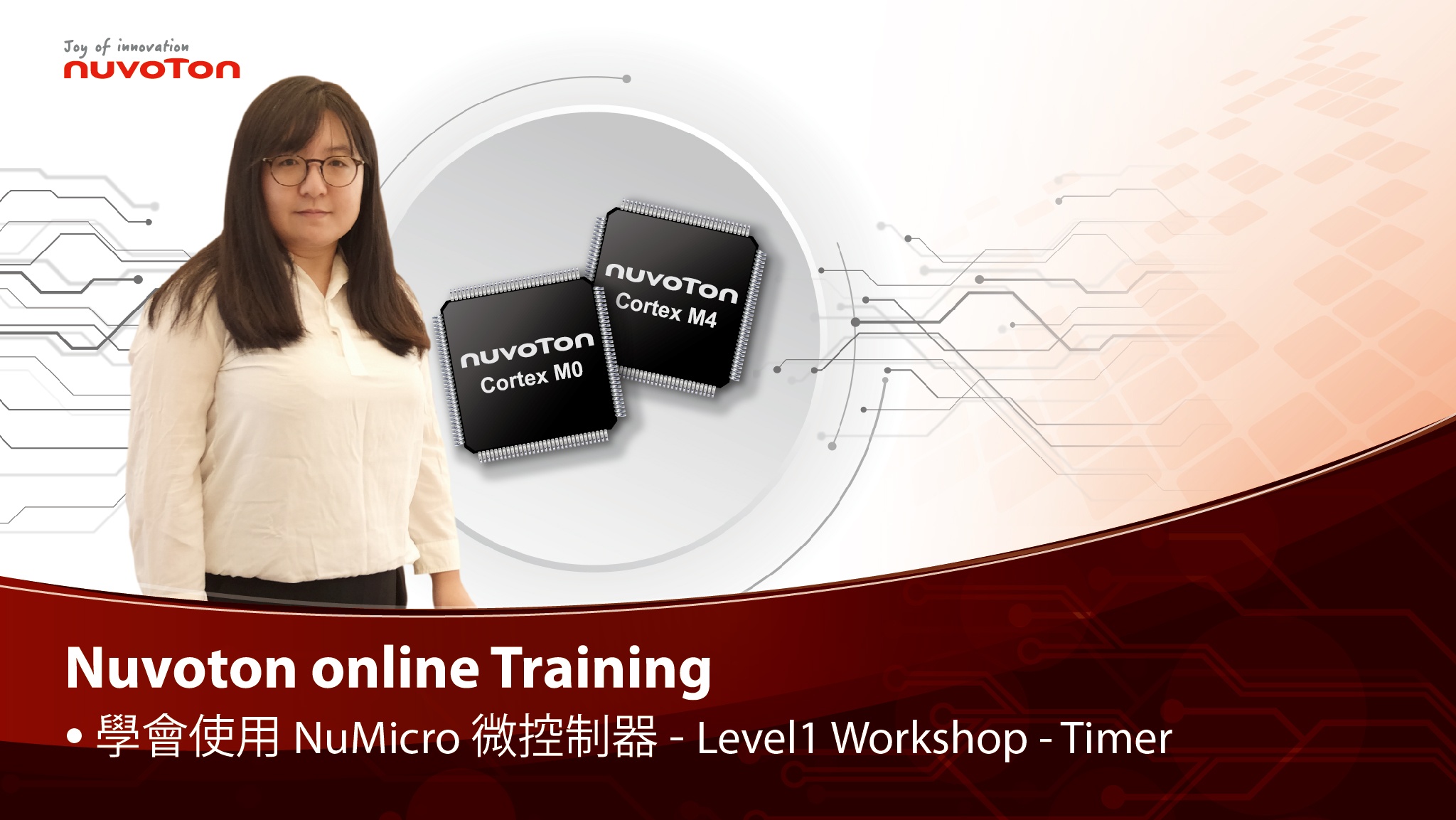 Joy of innovation
nuvoTon

nuvoTon
Cortex M0

nuvoTon
Cortex M4

Nuvoton online Training

• 學會使用 NuMicro 微控制器 - Level1 Workshop - Timer